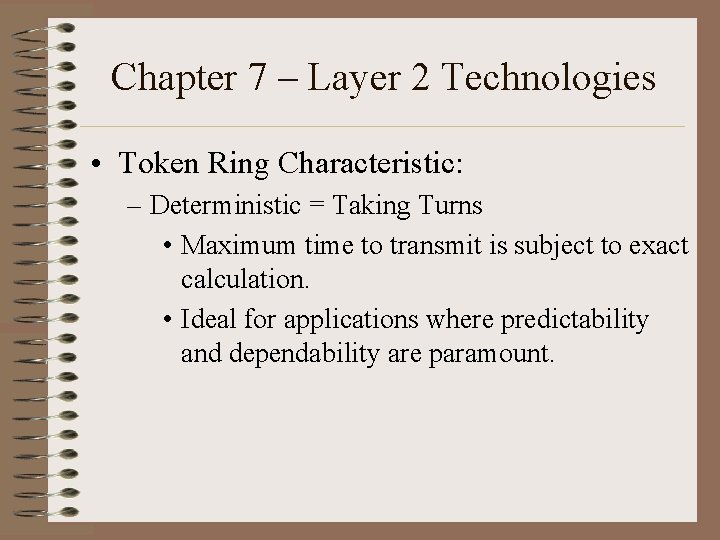 Chapter 7 – Layer 2 Technologies

• Token Ring Characteristic:

– Deterministic = Taking Turns

• Maximum time to transmit is subject to exact calculation.

• Ideal for applications where predictability and dependability are paramount.